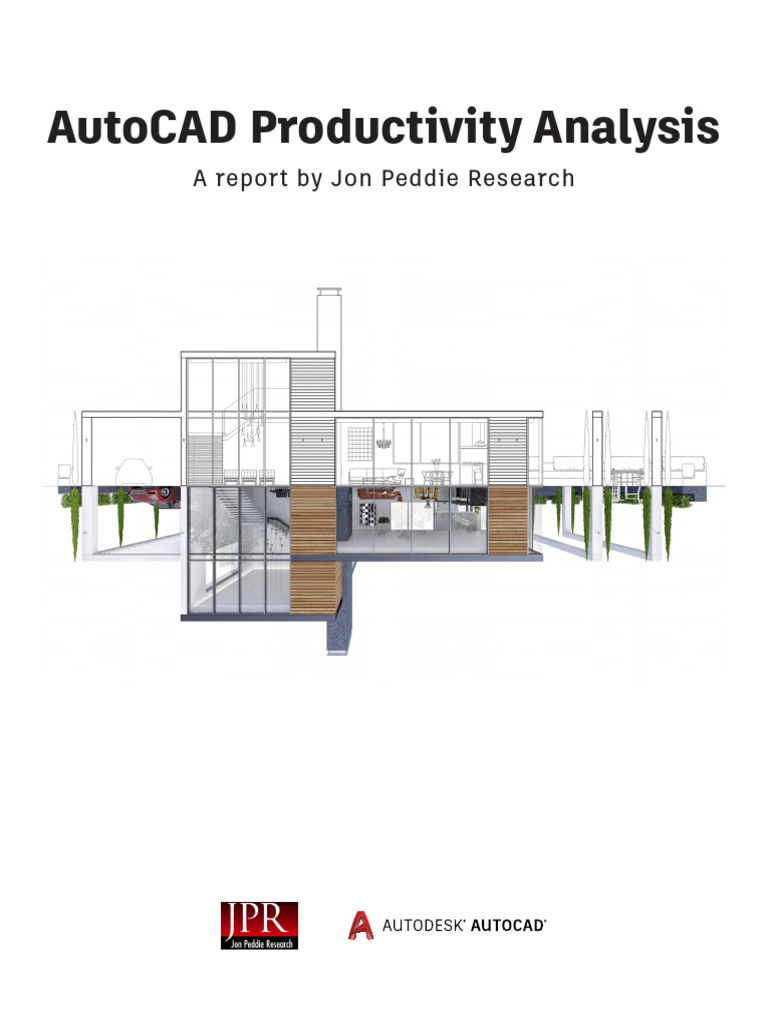 AutoCAD Productivity Analysis

A report by Jon Peddie Research

JPR
Jon Peddie Research

AUTODESK® AUTOCAD®